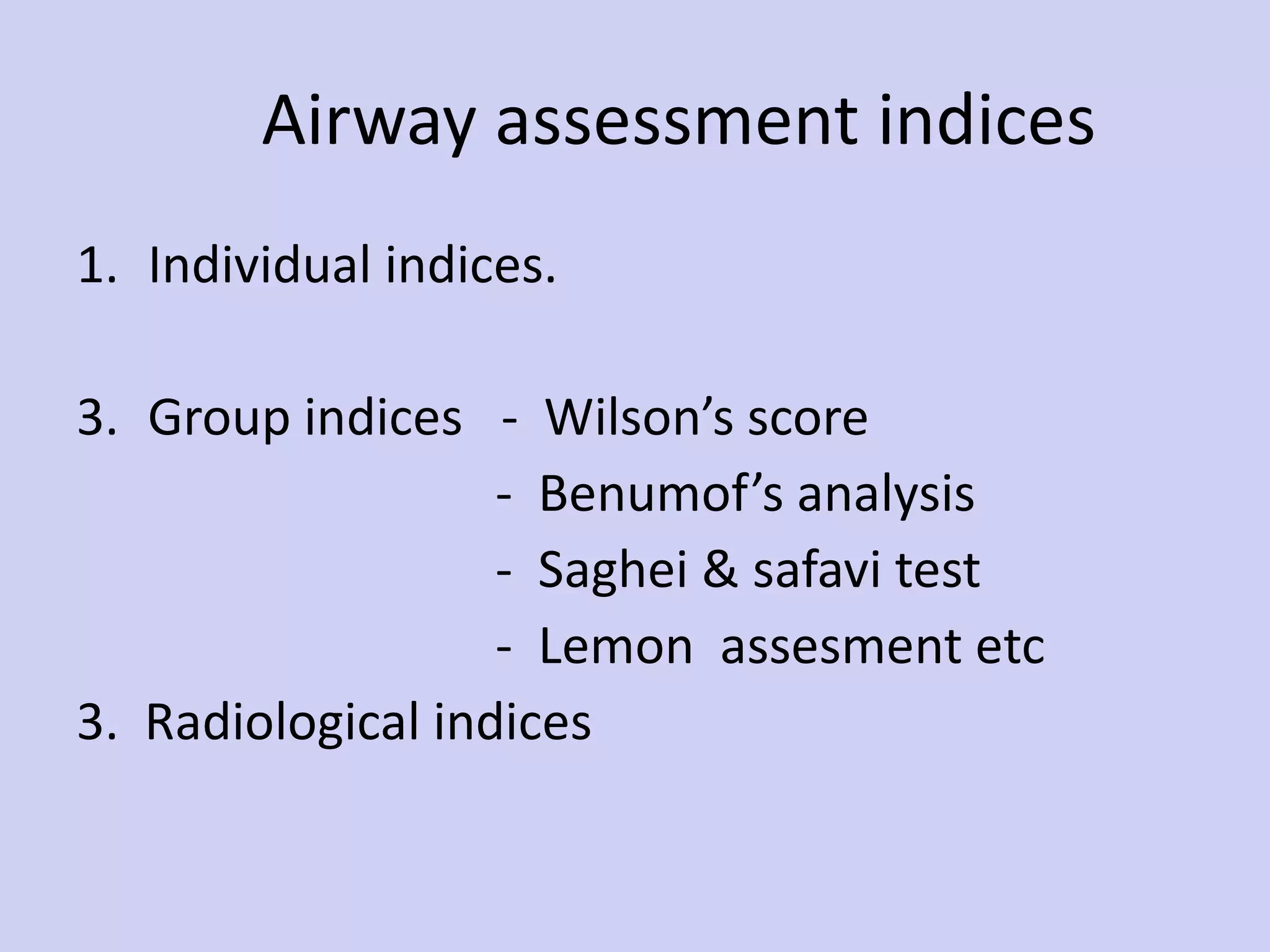 Airway assessment indices

1. Individual indices.

3. Group indices - Wilson’s score
- Benumof’s analysis
- Saghei & safavi test
- Lemon assesment etc

3. Radiological indices